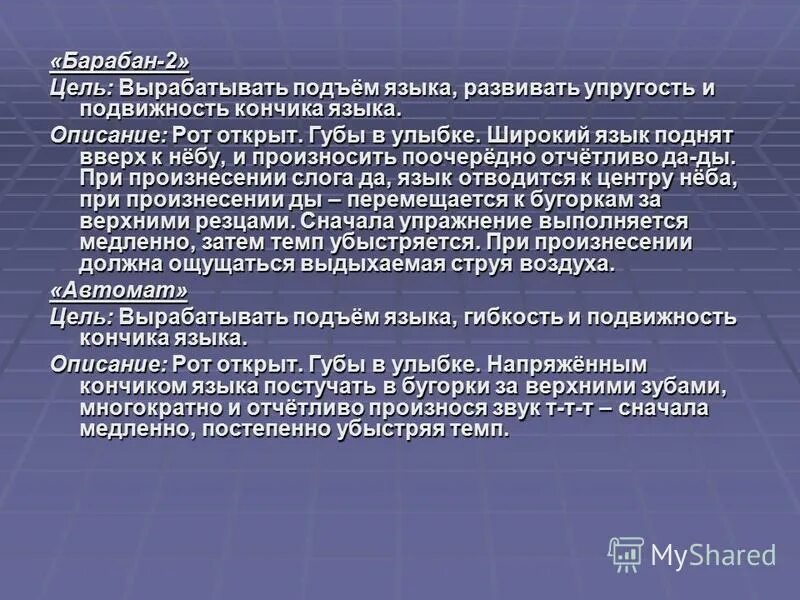 «Барабан-2»
Цель: Вырабатывать подъём языка, развивать упругость и подвижность кончика языка.
Описание: Рот открыт. Губы в улыбке. Широкий язык поднят вверх к нёбу, и произносить поочерёдно отчётливо да-ды. При произнесении слога да, язык отводится к центру нёба, при произнесении ды – перемещается к бугоркам за верхними резцами. Сначала упражнение выполняется медленно, затем темп убыстряется. При произнесении должна ощущаться выдыхаемая струя воздуха.
«Автомат»
Цель: Вырабатывать подъём языка, гибкость и подвижность кончика языка.
Описание: Рот открыт. Губы в улыбке. Напряжённым кончиком языка постучать в бугорки за верхними зубами, многократно и отчётливо произнося звук т-т-т – сначала медленно, постепенно убыстряя темп.

MyShared